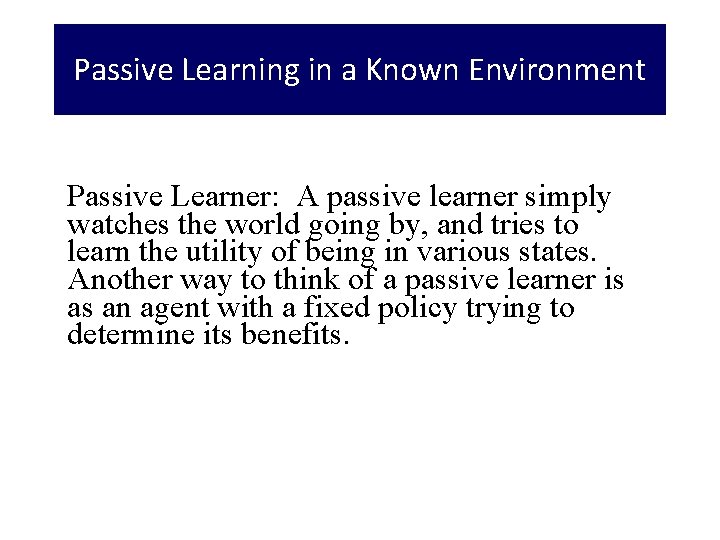 Passive Learning in a Known Environment

Passive Learner: A passive learner simply watches the world going by, and tries to learn the utility of being in various states. Another way to think of a passive learner is as an agent with a fixed policy trying to determine its benefits.